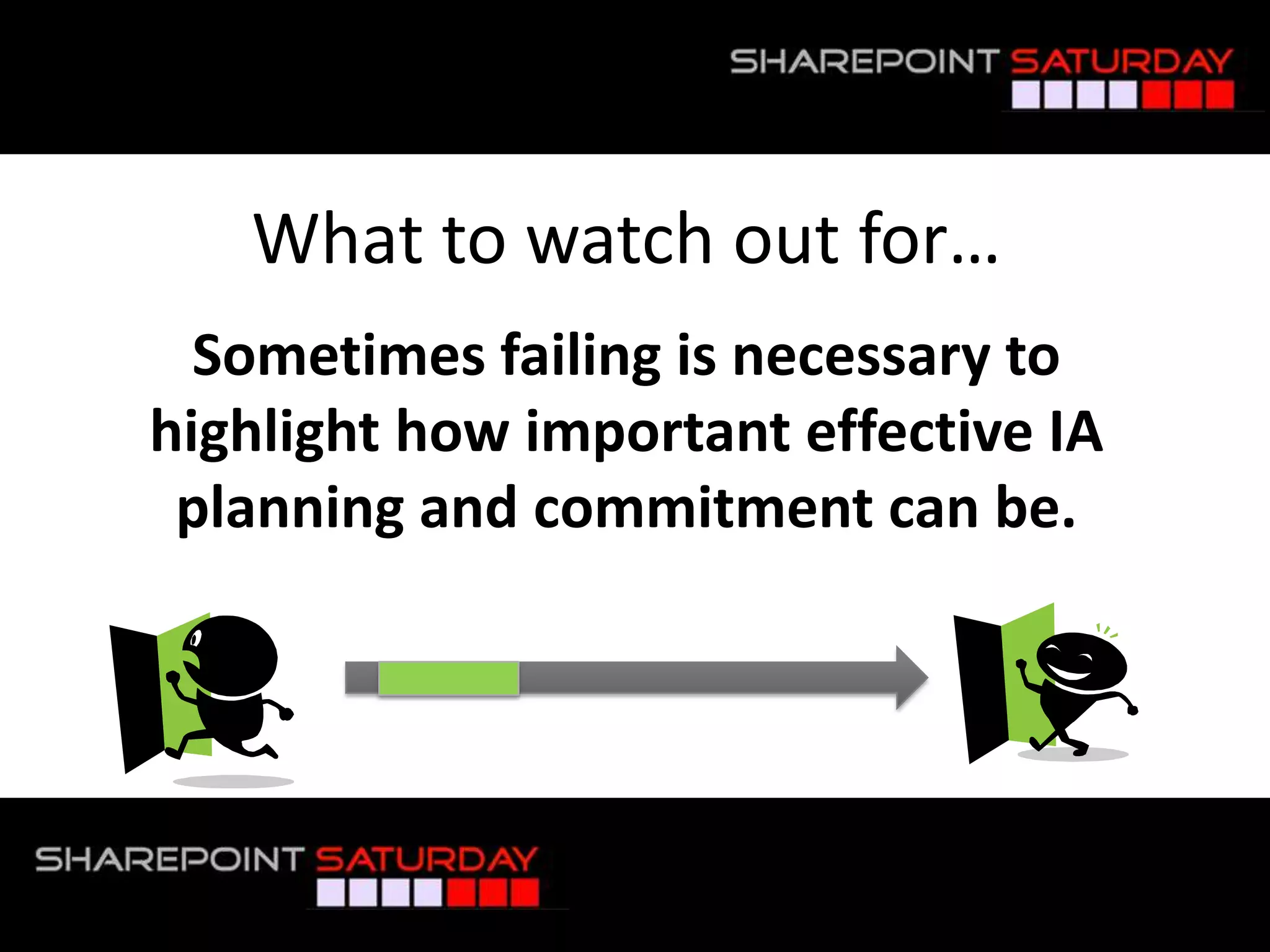 SHAREPOINT SATURDAY

What to watch out for…

Sometimes failing is necessary to highlight how important effective IA planning and commitment can be.

SHAREPOINT SATURDAY